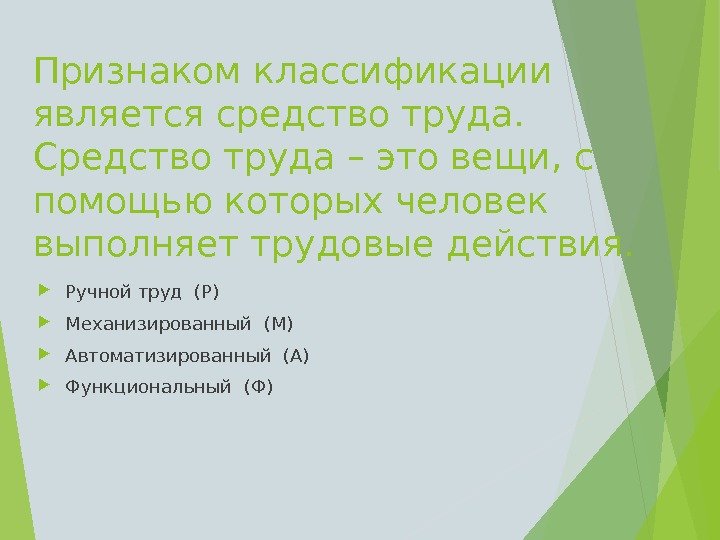 Признаком классификации является средство труда. Средство труда – это вещи, с помощью которых человек выполняет трудовые действия.

Ручной труд (Р)

Механизированный (М)

Автоматизированный (А)

Функциональный (Ф)